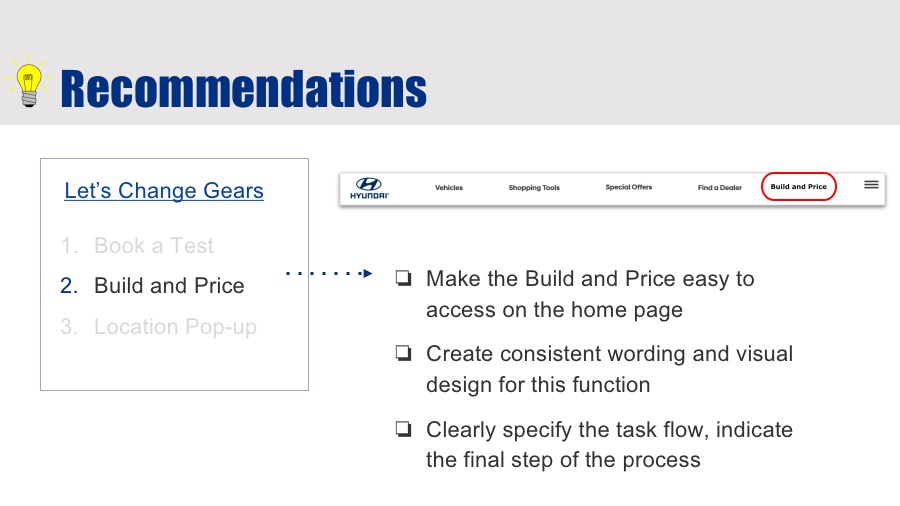 Recommendations

Let's Change Gears

1. Book a Test
2. Build and Price
3. Location Pop-up

HYUNDAI Vehicles Shopping Tools Special Offers Find a Dealer Build and Price

❏ Make the Build and Price easy to access on the home page

❏ Create consistent wording and visual design for this function

❏ Clearly specify the task flow, indicate the final step of the process